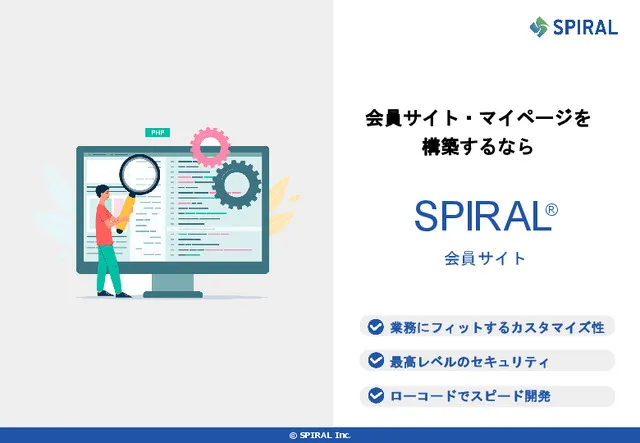 SPIRAL

PHP

会員サイト・マイページを
構築するなら

SPIRAL®
会員サイト

業務にフィットするカスタマイズ性

最高レベルのセキュリティ

ローコードでスピード開発

© SPIRAL Inc.